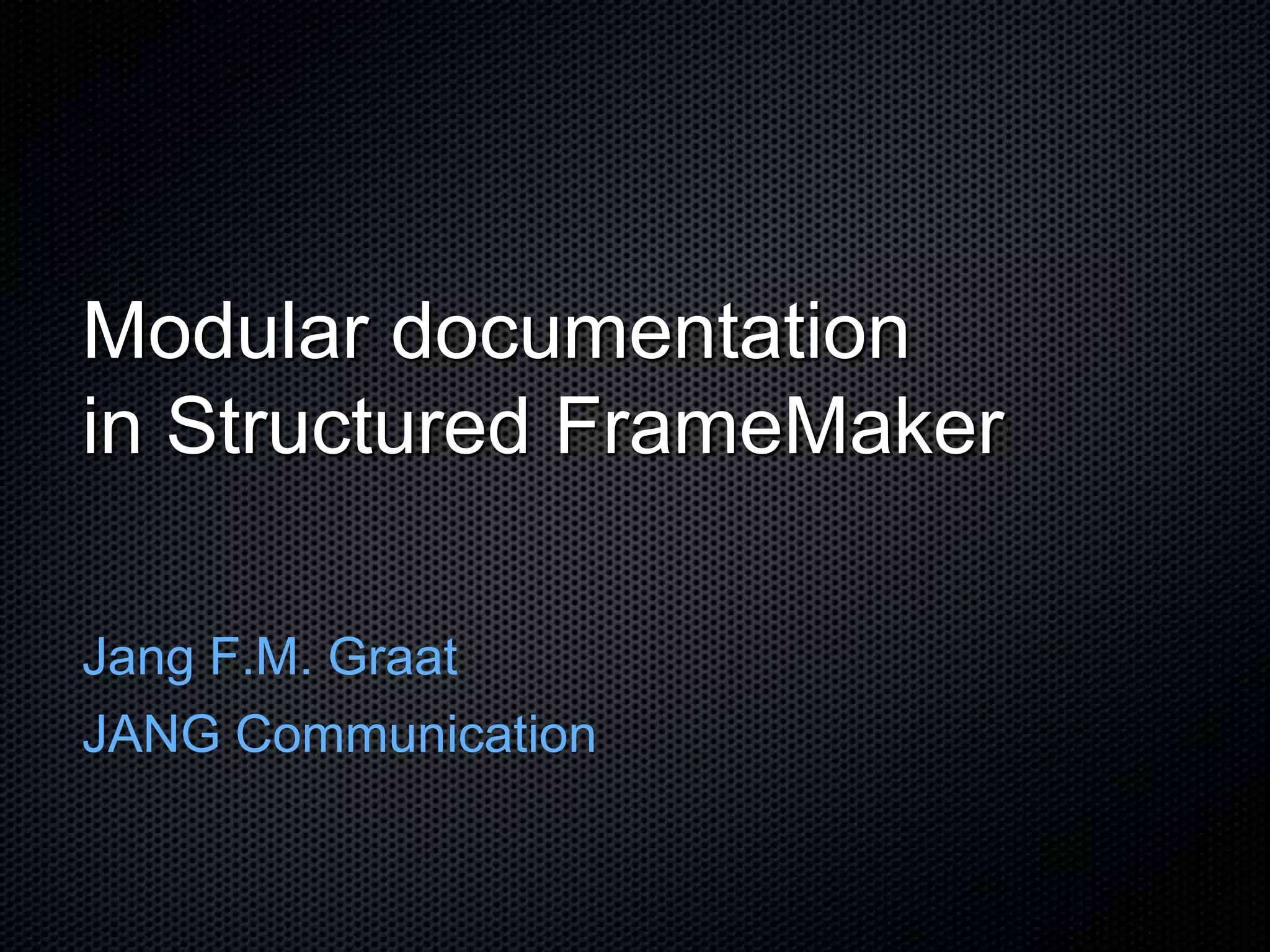 Modular documentation
in Structured FrameMaker

Jang F.M. Graat
JANG Communication